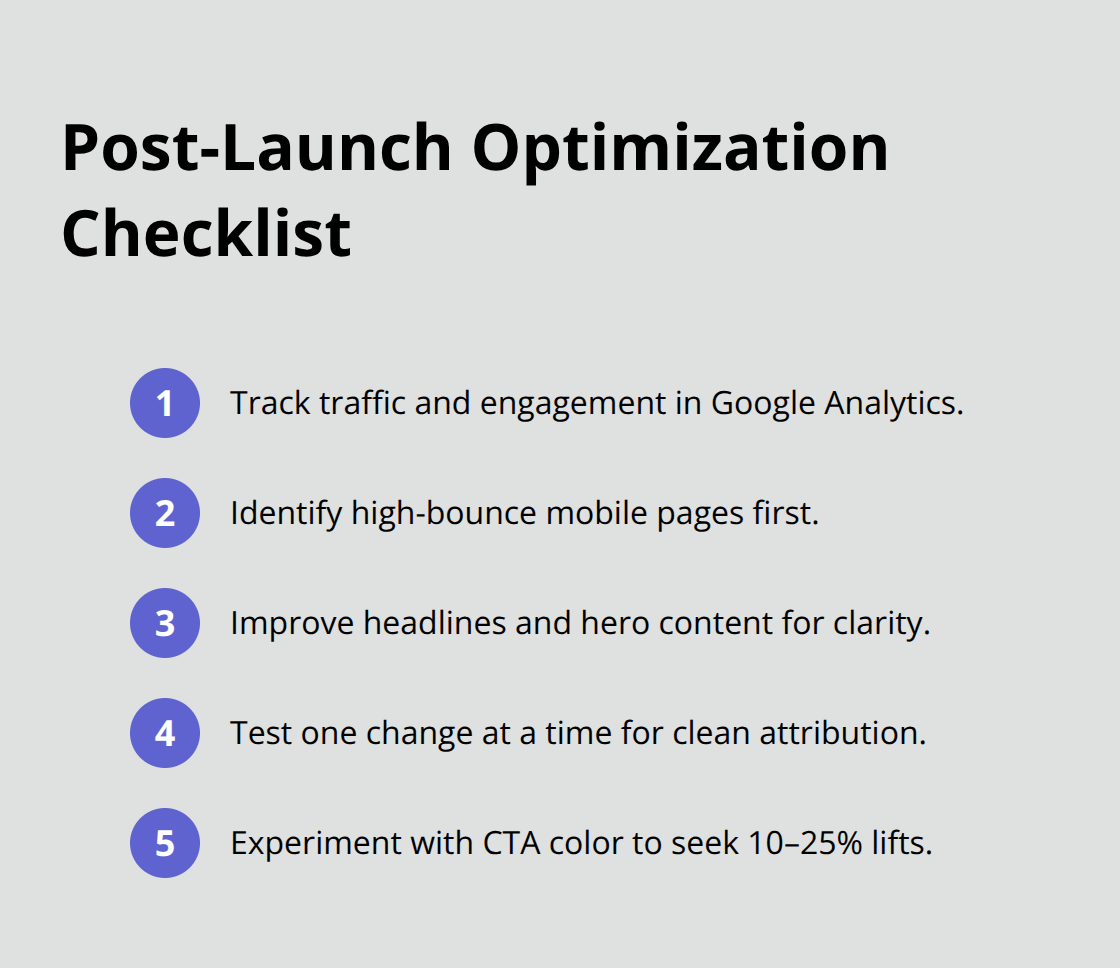 Post-Launch Optimization Checklist

1 Track traffic and engagement in Google Analytics.

2 Identify high-bounce mobile pages first.

3 Improve headlines and hero content for clarity.

4 Test one change at a time for clean attribution.

5 Experiment with CTA color to seek 10–25% lifts.